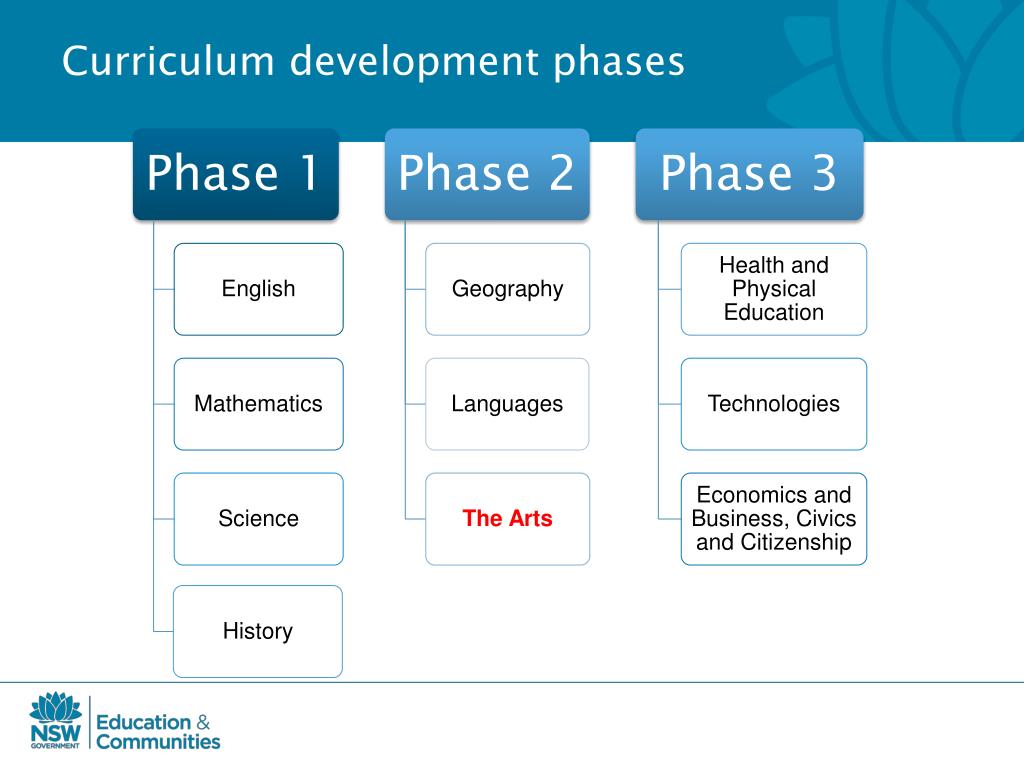 Curriculum development phases

Phase 1

English

Mathematics

Science

History

Phase 2

Geography

Languages

The Arts

Phase 3

Health and Physical Education

Technologies

Economics and Business, Civics and Citizenship

NSW GOVERNMENT

Education & Communities